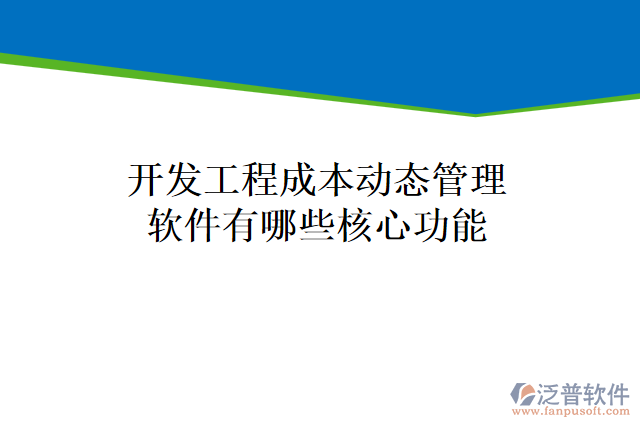 开发工程成本动态管理软件有哪些核心功能

泛普软件
www.fanpusoft.com